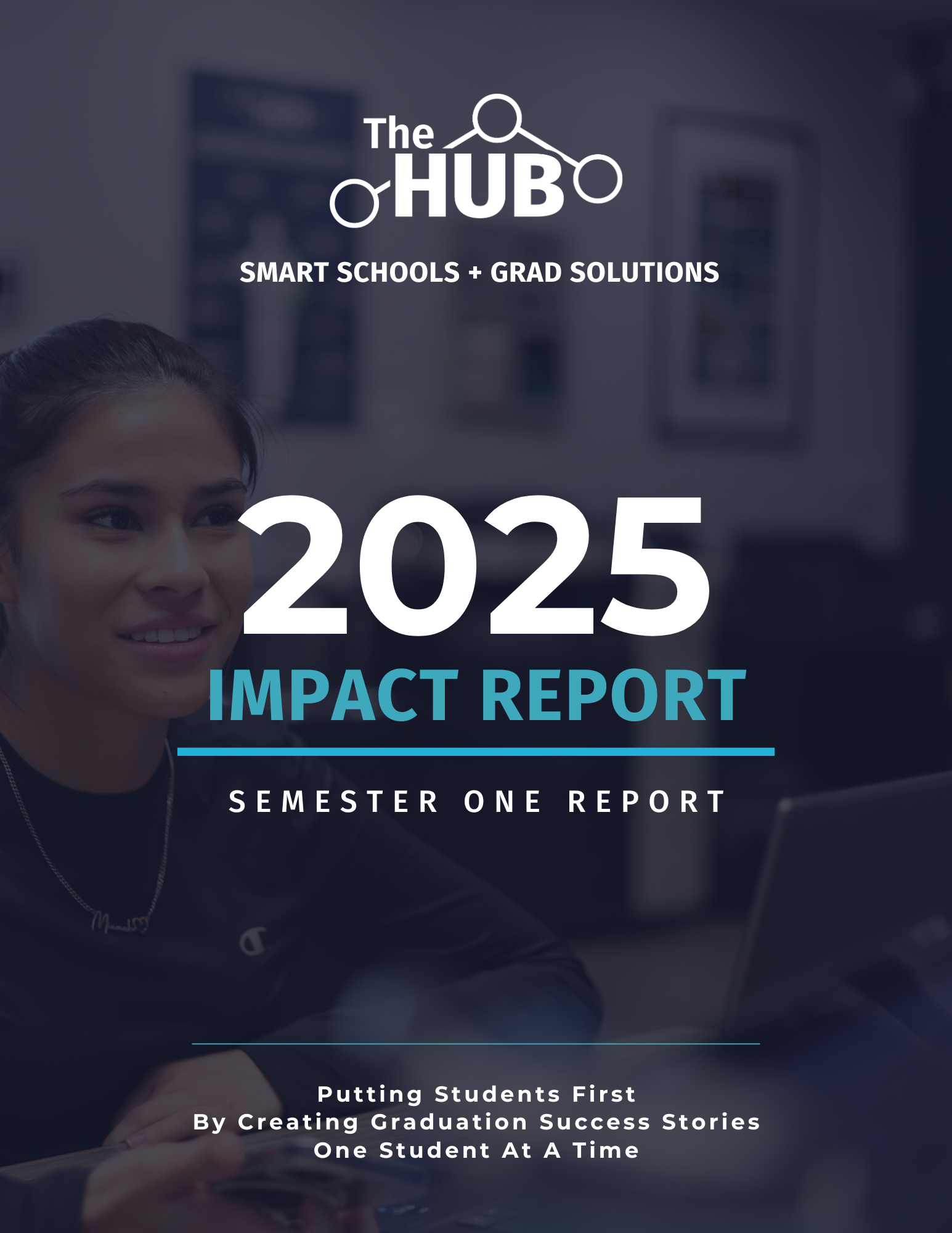 The HUB

SMART SCHOOLS + GRAD SOLUTIONS

2025

IMPACT REPORT

SEMESTER ONE REPORT

Putting Students First
By Creating Graduation Success Stories
One Student At A Time